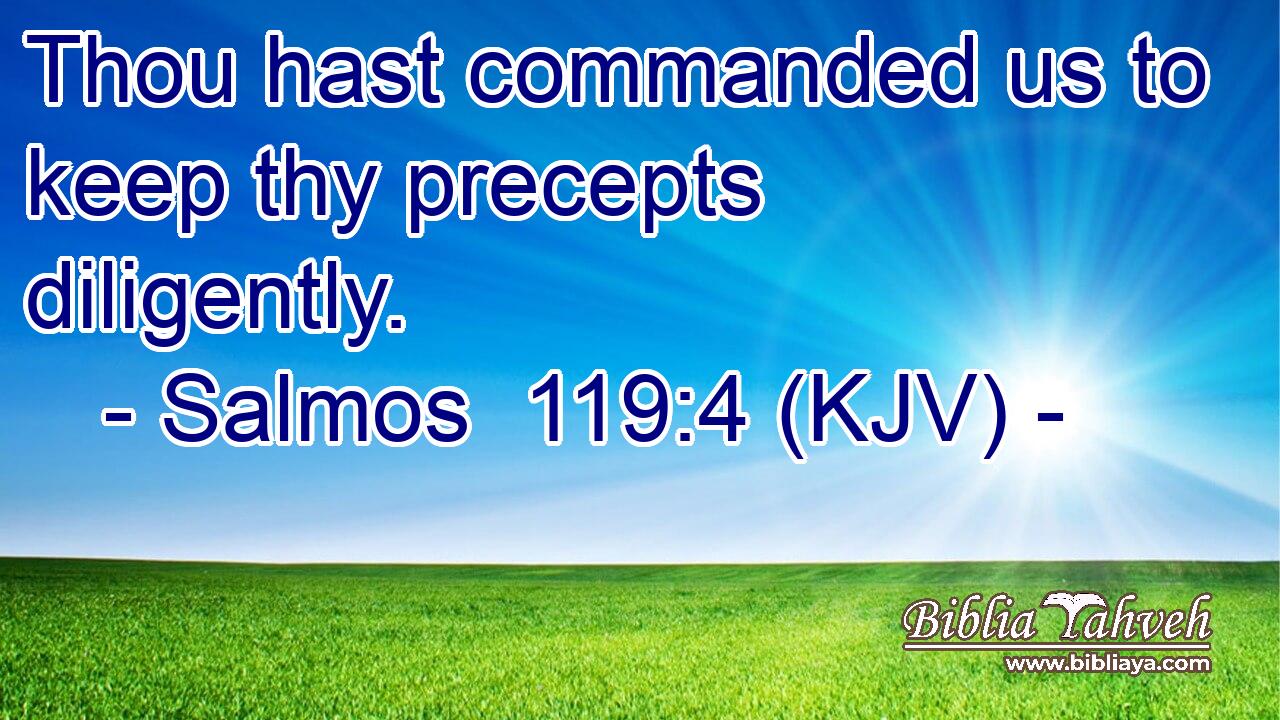 Thou hast commanded us to keep thy precepts diligently.
- Salmos 119:4 (KJV) -

Biblia Yahveh
www.bibliaya.com